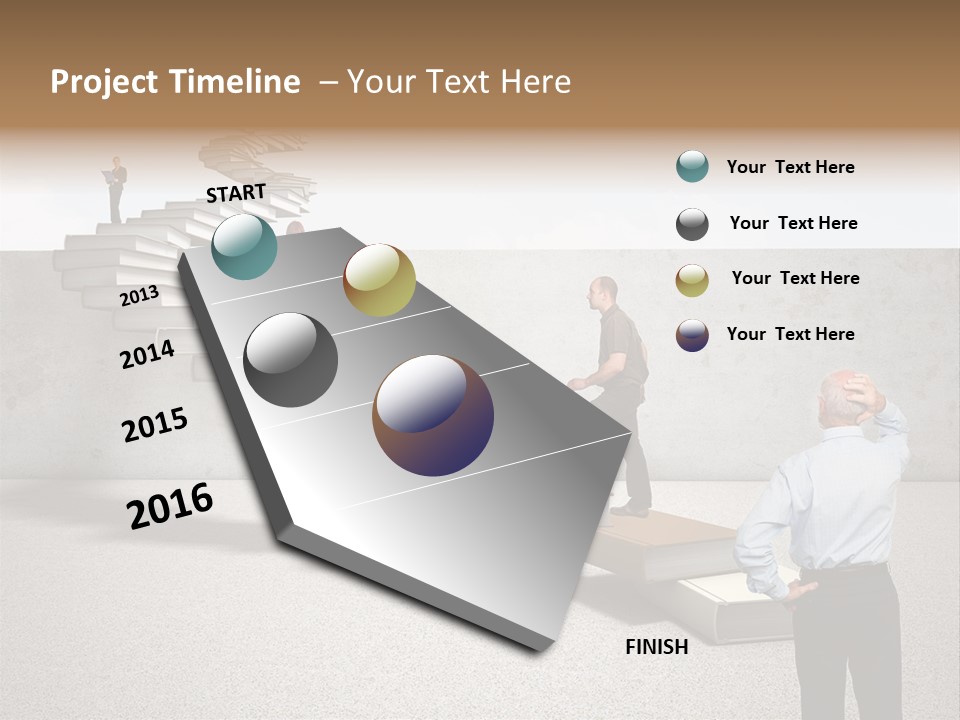 Project Timeline – Your Text Here

START

2013

2014

2015

2016

FINISH

Your Text Here

Your Text Here

Your Text Here

Your Text Here